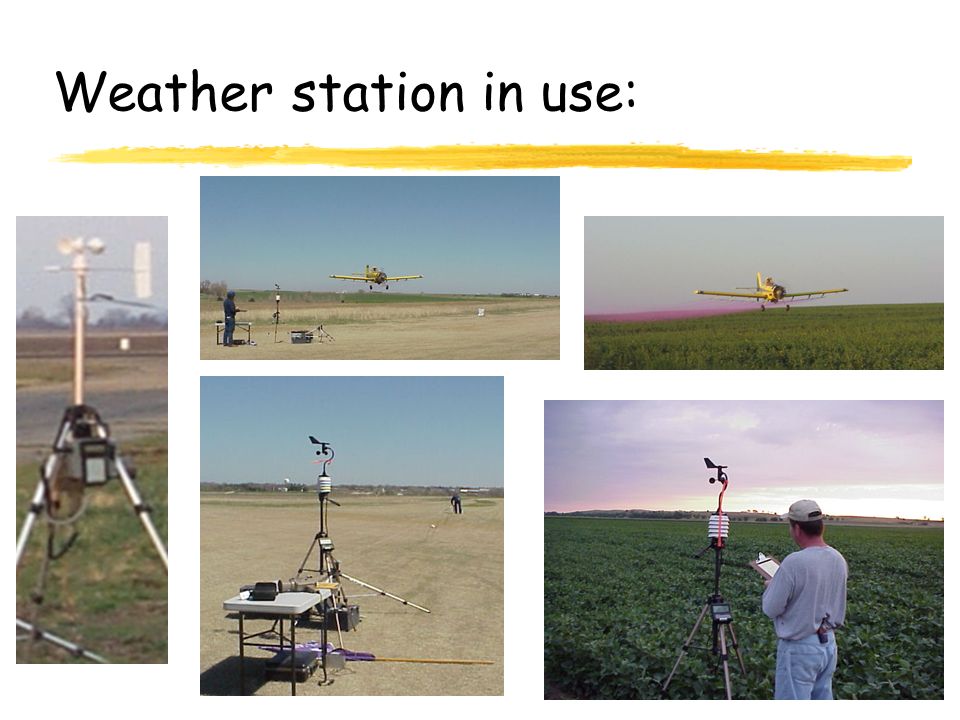 Weather station in use: